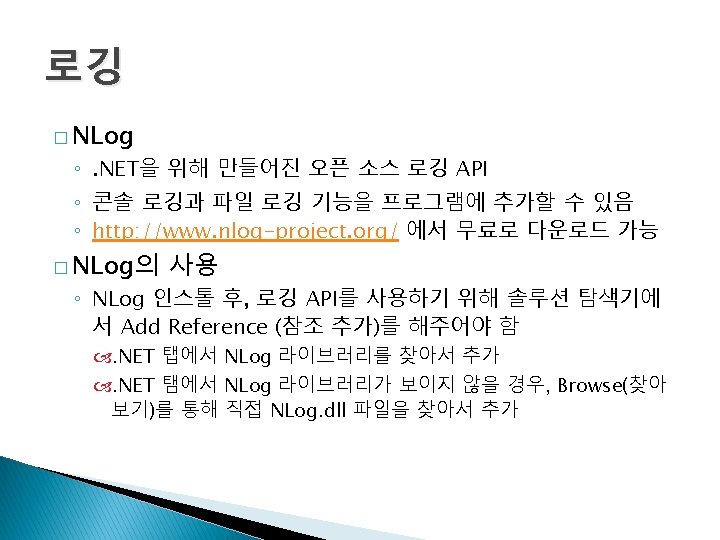 로깅

□ NLog

◦ .NET을 위해 만들어진 오픈 소스 로깅 API

◦ 콘솔 로깅과 파일 로깅 기능을 프로그램에 추가할 수 있음

◦ http://www.nlog-project.org/ 에서 무료로 다운로드 가능

□ NLog의 사용

◦ NLog 인스톨 후, 로깅 API를 사용하기 위해 솔루션 탐색기에서 Add Reference (참조 추가)를 해주어야 함

.NET 탭에서 NLog 라이브러리를 찾아서 추가

.NET 탬에서 NLog 라이브러리가 보이지 않을 경우, Browse(찾아보기)를 통해 직접 NLog.dll 파일을 찾아서 추가